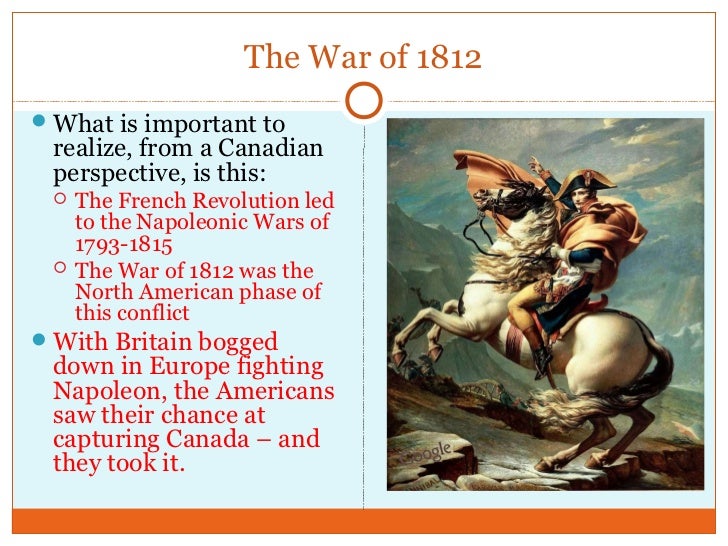 The War of 1812

What is important to realize, from a Canadian perspective, is this:

The French Revolution led to the Napoleonic Wars of 1793-1815

The War of 1812 was the North American phase of this conflict

With Britain bogged down in Europe fighting Napoleon, the Americans saw their chance at capturing Canada – and they took it.

Google